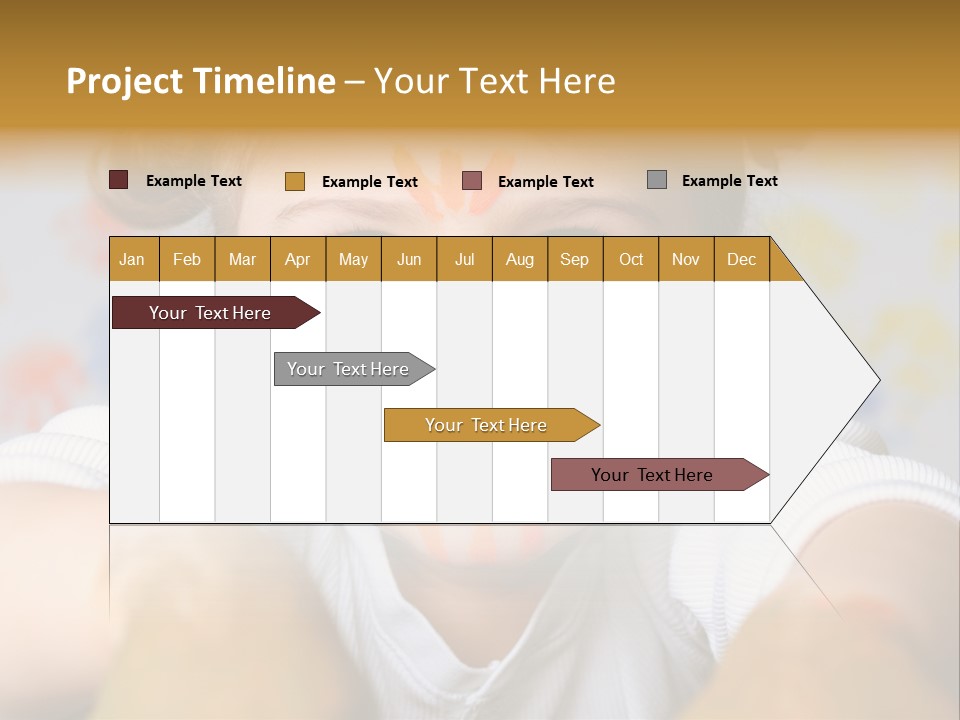 Project Timeline – Your Text Here

Example Text
Example Text
Example Text
Example Text

| Jan | Feb | Mar | Apr | May | Jun | Jul | Aug | Sep | Oct | Nov | Dec |
|---|---|---|---|---|---|---|---|---|---|---|---|

Your Text Here
Your Text Here
Your Text Here
Your Text Here